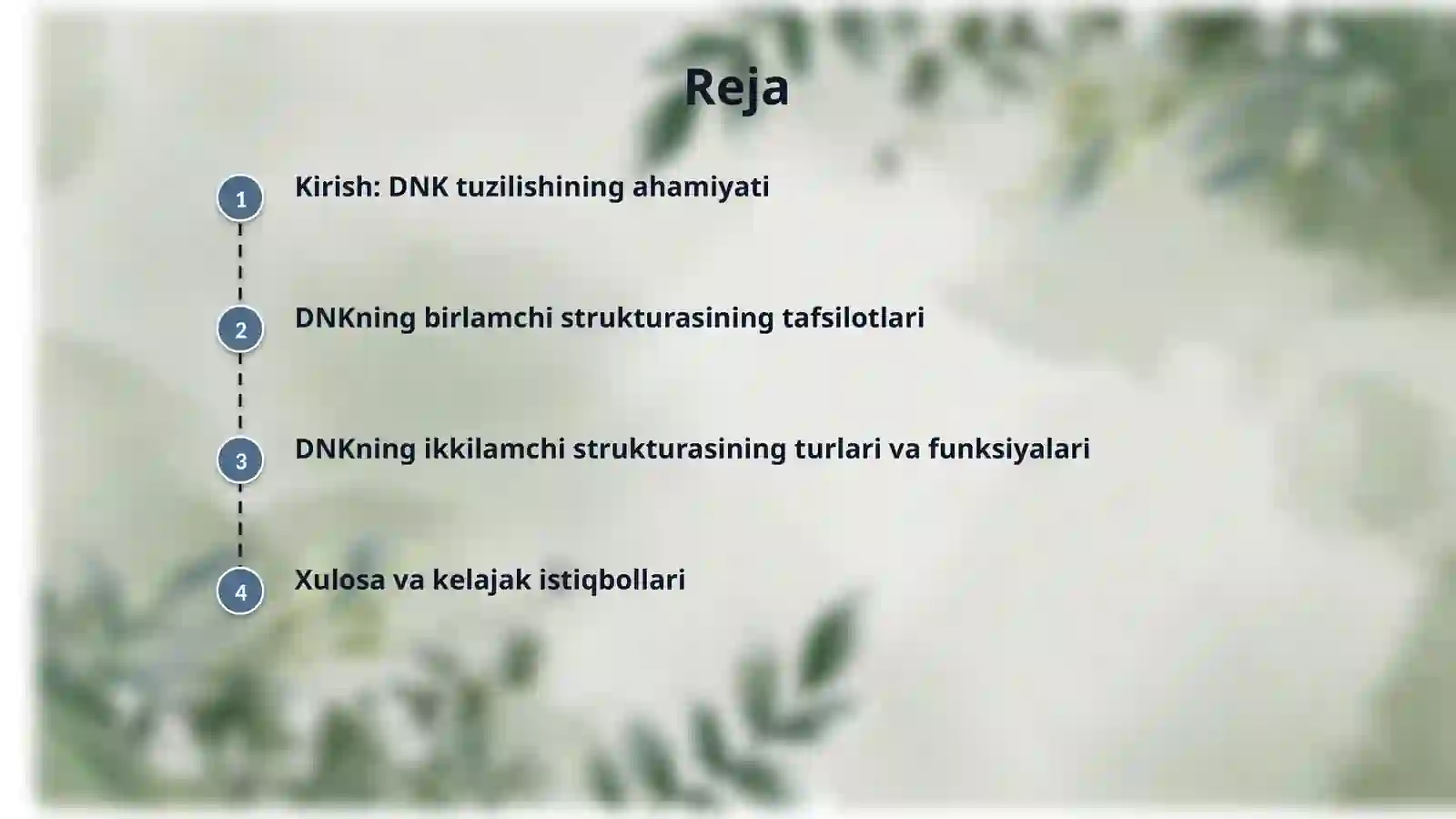 Reja

1
Kirish: DNK tuzilishining ahamiyati

2
DNKning birlamchi strukturasining tafsilotlari

3
DNKning ikkilamchi strukturasining turlari va funksiyalari

4
Xulosa va kelajak istiqbollari